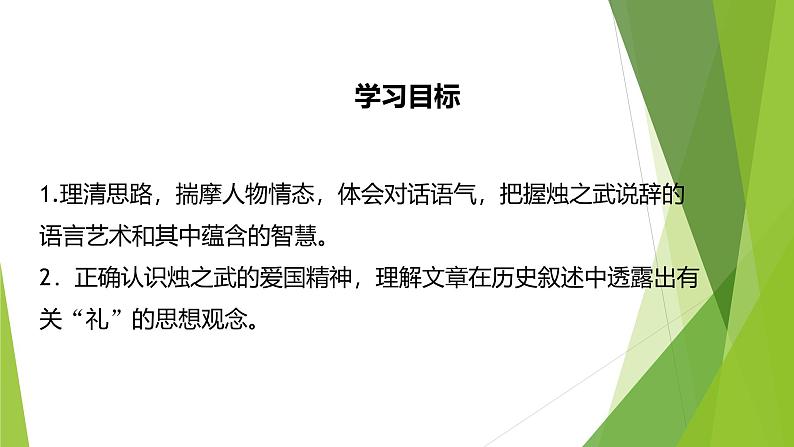 学习目标

1.理清思路，揣摩人物情态，体会对话语气，把握烛之武说辞的语言艺术和其中蕴含的智慧。

2．正确认识烛之武的爱国精神，理解文章在历史叙述中透露出有关“礼”的思想观念。